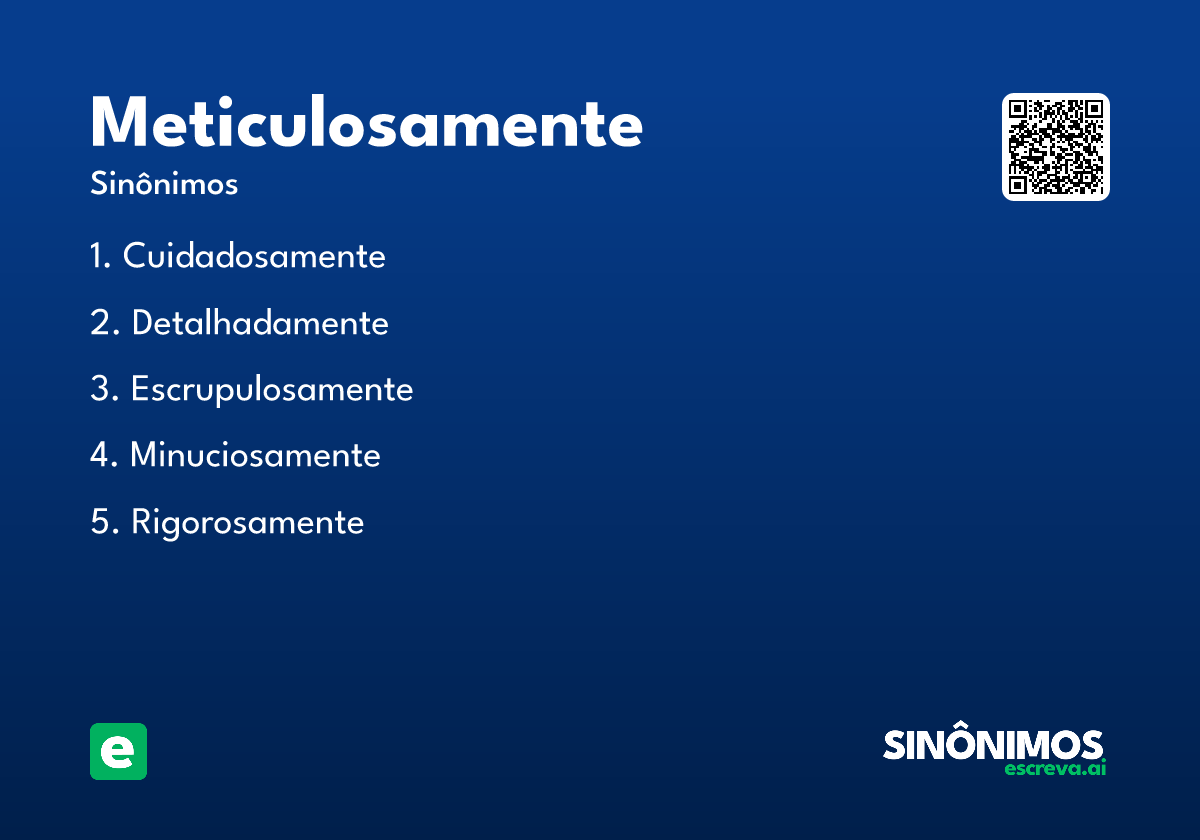 Meticulosamente

Sinônimos

1. Cuidadosamente
2. Detalhadamente
3. Escrupulosamente
4. Minuciosamente
5. Rigorosamente

e

SINÔNIMOS
escreva.ai